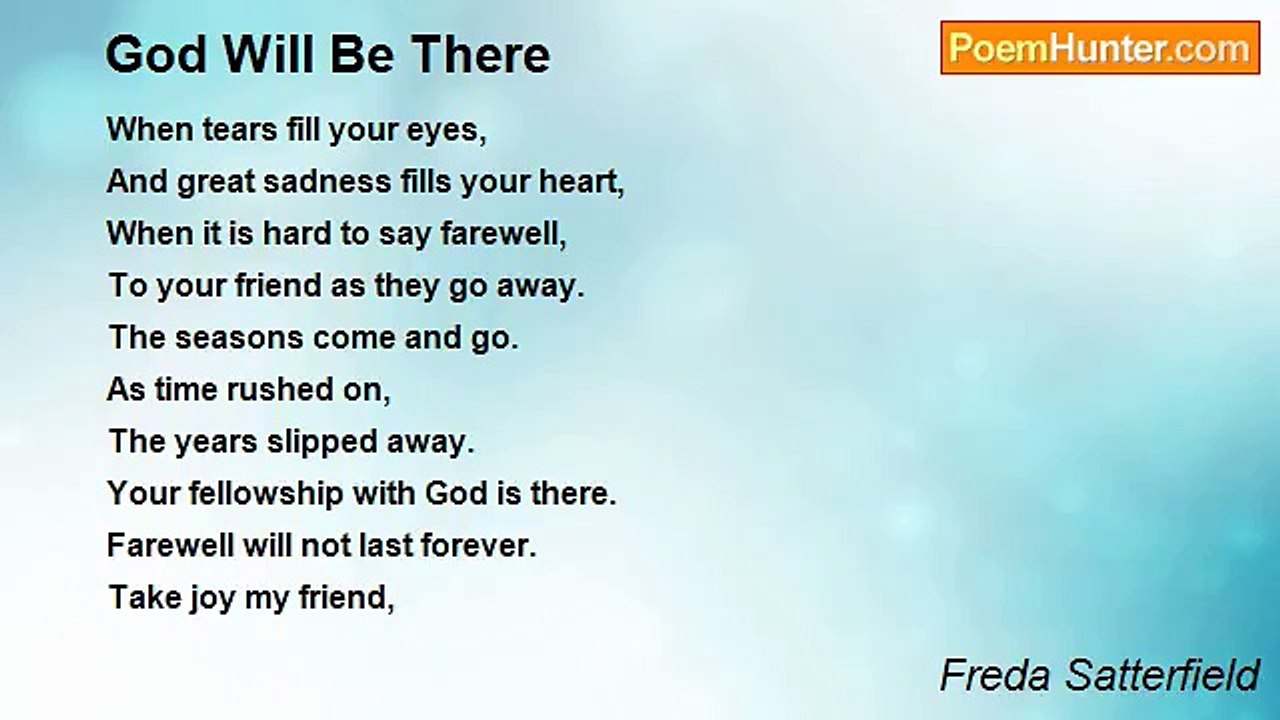 God Will Be There

PoemHunter.com

When tears fill your eyes,
And great sadness fills your heart,
When it is hard to say farewell,
To your friend as they go away.
The seasons come and go.
As time rushed on,
The years slipped away.
Your fellowship with God is there.
Farewell will not last forever.
Take joy my friend,

Freda Satterfield